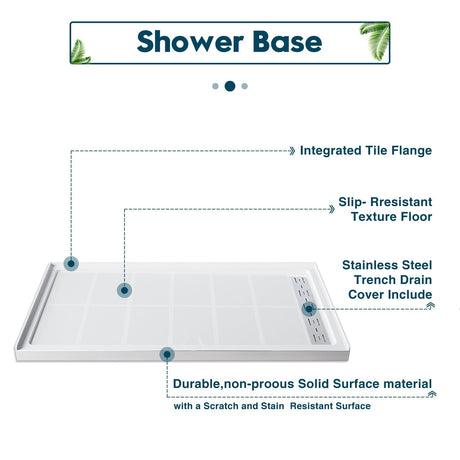 Shower Base

Integrated Tile Flange

Slip- Rresistant Texture Floor

Stainless Steel Trench Drain Cover Include

Durable,non-proous Solid Surface material

with a Scratch and Stain Resistant Surface